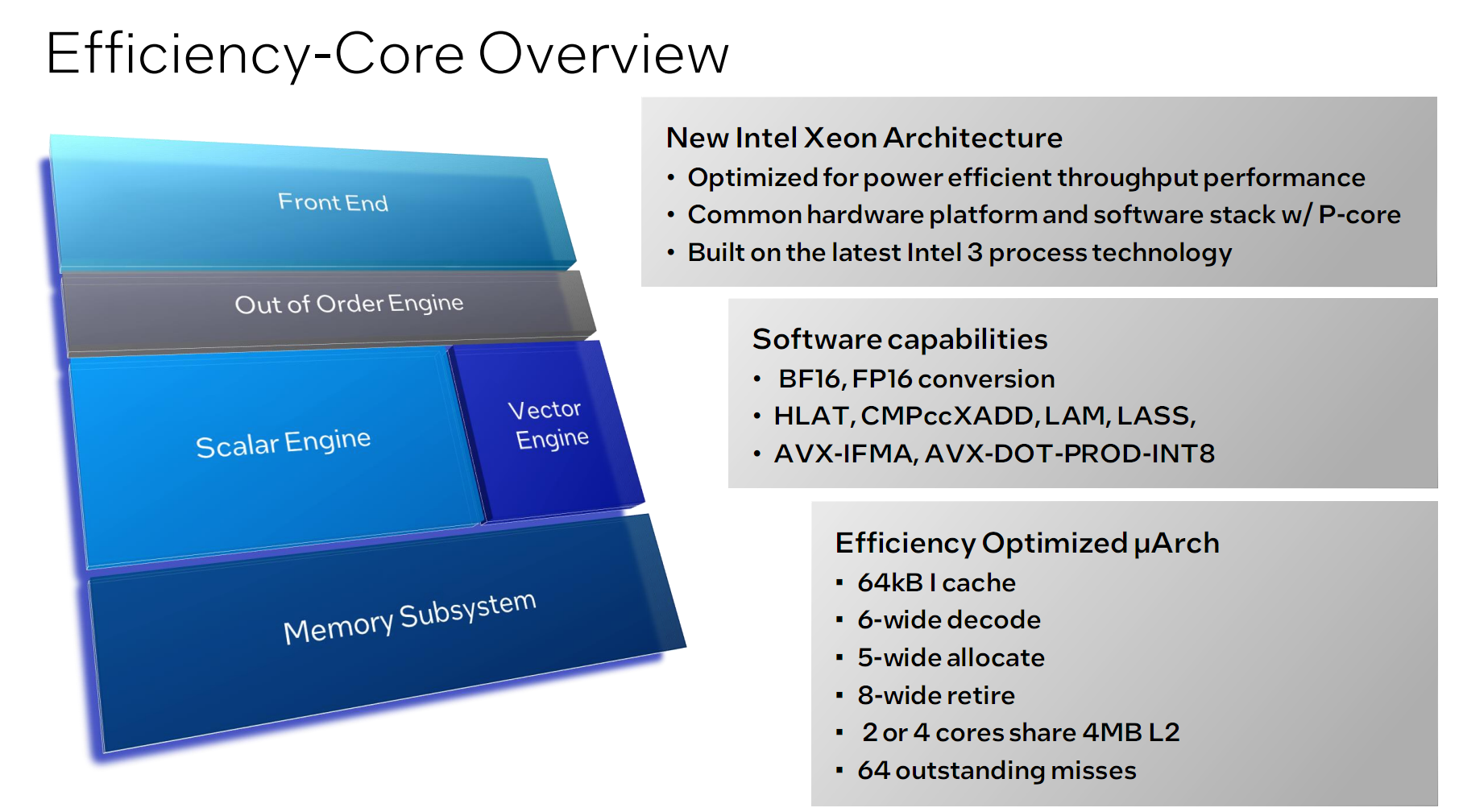 Efficiency-Core Overview

Front End

Out of Order Engine

Scalar Engine

Vector Engine

Memory Subsystem

New Intel Xeon Architecture
• Optimized for power efficient throughput performance
• Common hardware platform and software stack w/ P-core
• Built on the latest Intel 3 process technology

Software capabilities
• BF16, FP16 conversion
• HLAT, CMPccXADD, LAM, LASS,
• AVX-IFMA, AVX-DOT-PROD-INT8

Efficiency Optimized µArch
▪ 64kB I cache
▪ 6-wide decode
▪ 5-wide allocate
▪ 8-wide retire
▪ 2 or 4 cores share 4MB L2
▪ 64 outstanding misses